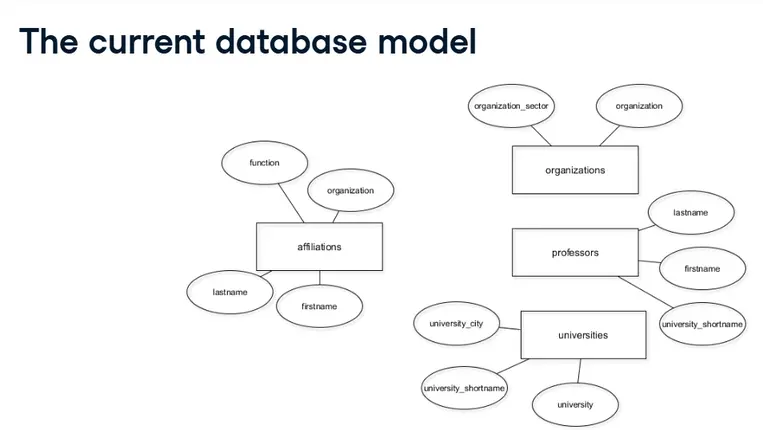 The current database model

function

organization

affiliations

lastname

firstname

organization_sector

organization

organizations

lastname

professors

firstname

university_shortname

university_city

universities

university_shortname

university